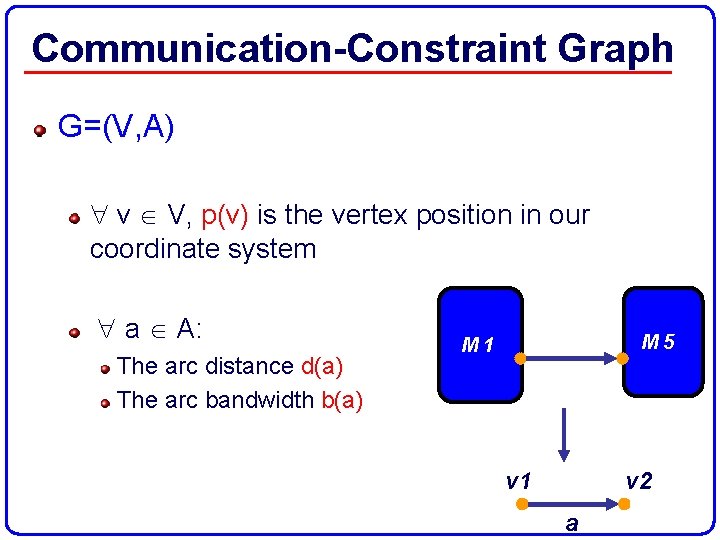 Communication-Constraint Graph

G=(V,A)

$\forall$ v $\in$ V, p(v) is the vertex position in our coordinate system

$\forall$ a $\in$ A:

The arc distance d(a)

The arc bandwidth b(a)

M 1

M 5

v1

v2

a